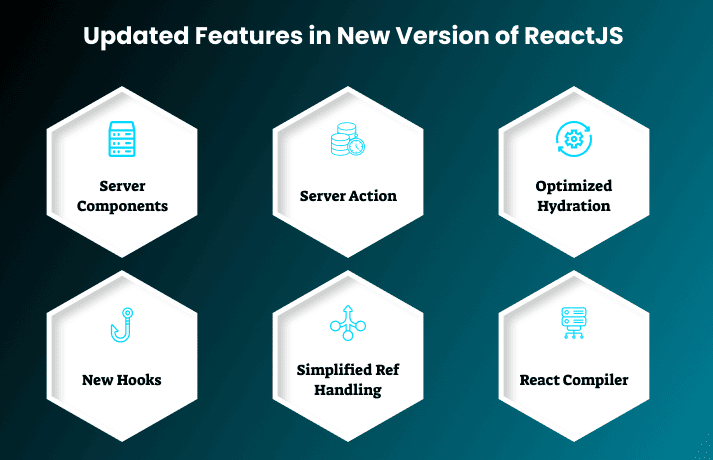 Updated Features in New Version of ReactJS

Server Components

Server Action

Optimized Hydration

New Hooks

Simplified Ref Handling

React Compiler